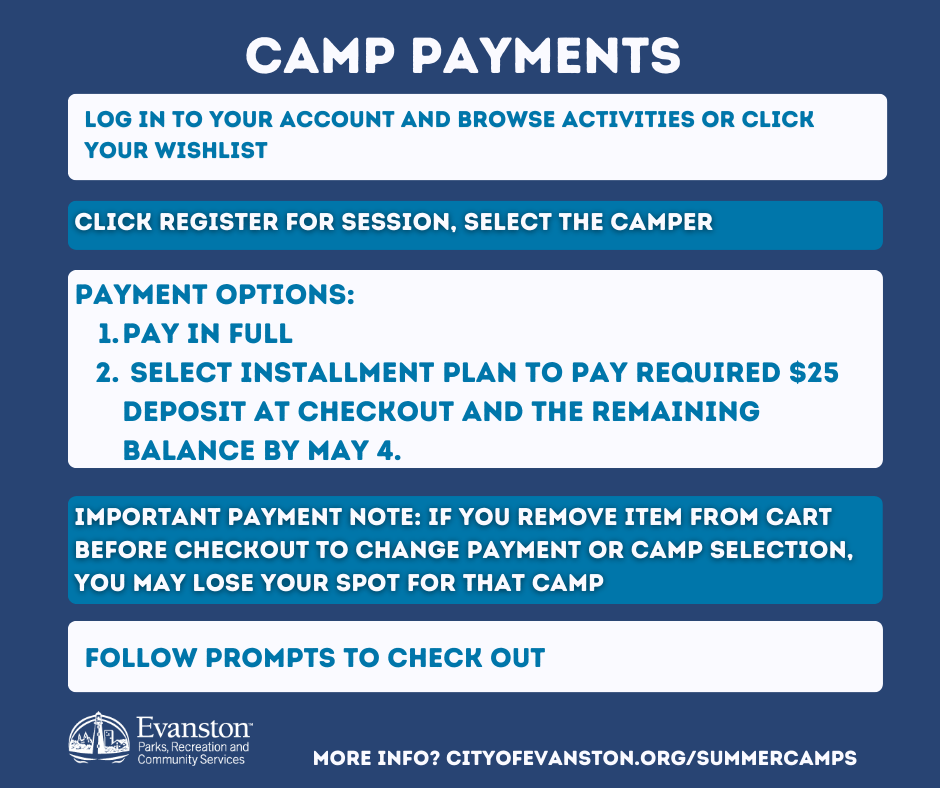 CAMP PAYMENTS

LOG IN TO YOUR ACCOUNT AND BROWSE ACTIVITIES OR CLICK YOUR WISHLIST

CLICK REGISTER FOR SESSION, SELECT THE CAMPER

PAYMENT OPTIONS:
1. PAY IN FULL
2. SELECT INSTALLMENT PLAN TO PAY REQUIRED $25 DEPOSIT AT CHECKOUT AND THE REMAINING BALANCE BY MAY 4.

IMPORTANT PAYMENT NOTE: IF YOU REMOVE ITEM FROM CART BEFORE CHECKOUT TO CHANGE PAYMENT OR CAMP SELECTION, YOU MAY LOSE YOUR SPOT FOR THAT CAMP

FOLLOW PROMPTS TO CHECK OUT

Evanston
Parks, Recreation and Community Services

MORE INFO? CITYOFEVANSTON.ORG/SUMMERCAMPS